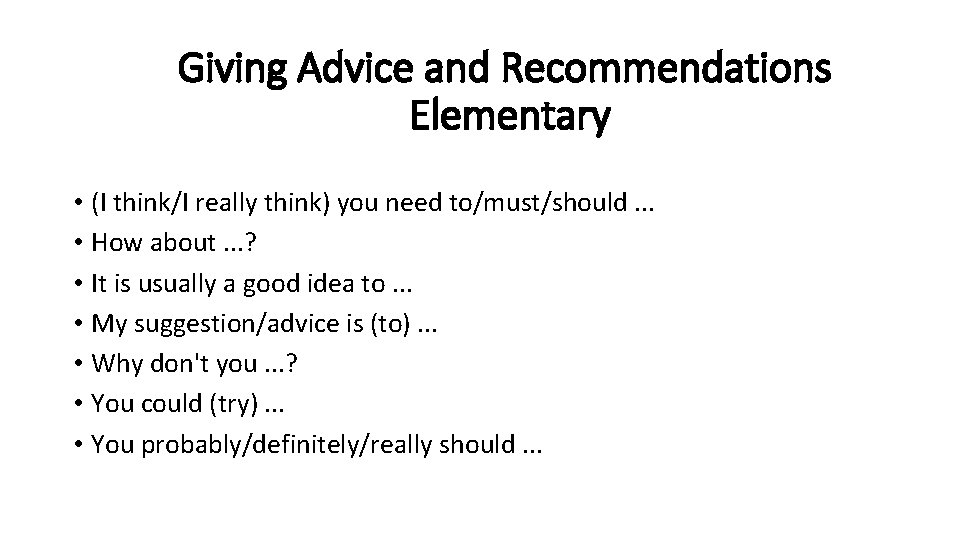 Giving Advice and Recommendations Elementary

• (I think/I really think) you need to/must/should ...
• How about ...?
• It is usually a good idea to ...
• My suggestion/advice is (to) ...
• Why don't you ...?
• You could (try) ...
• You probably/definitely/really should ...